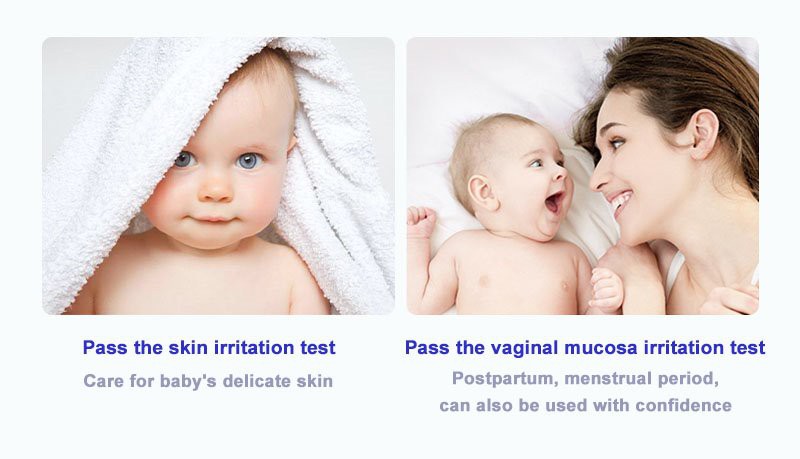 Pass the skin irritation test

Care for baby's delicate skin

Pass the vaginal mucosa irritation test

Postpartum, menstrual period, can also be used with confidence